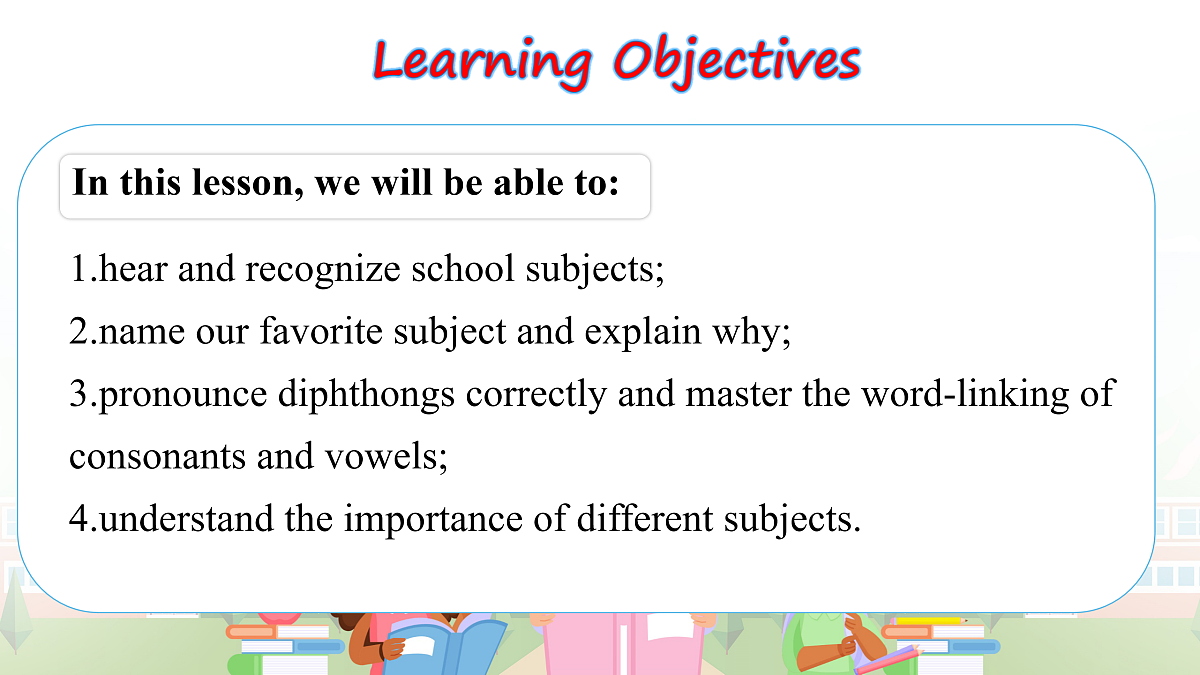 Learning Objectives

In this lesson, we will be able to:

1.hear and recognize school subjects;
2.name our favorite subject and explain why;
3.pronounce diphthongs correctly and master the word-linking of consonants and vowels;
4.understand the importance of different subjects.